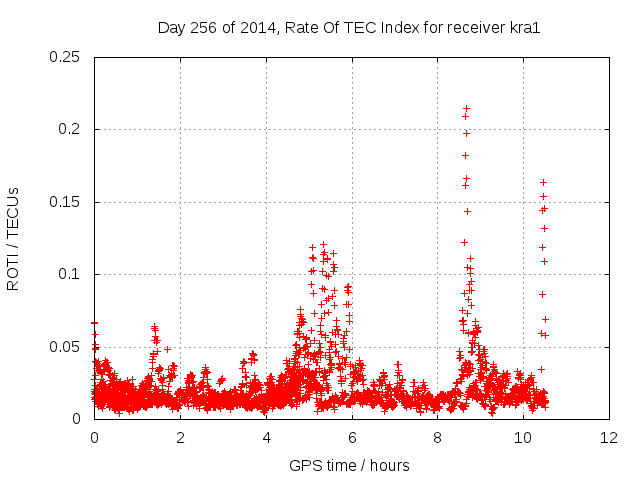 Day 256 of 2014, Rate Of TEC Index for receiver kra1

ROTI / TECUs

0.25
0.2
0.15
0.1
0.05
0

0
2
4
6
8
10
12

GPS time / hours